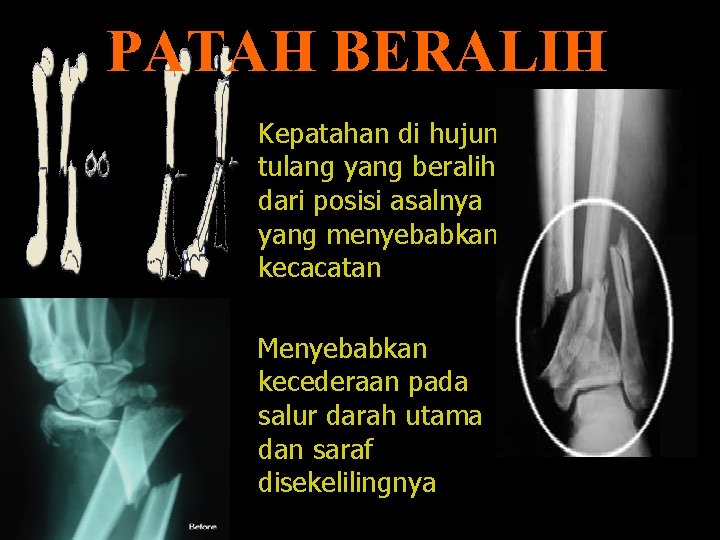 PATAH BERALIH

Kepatahan di hujun tulang yang beralih dari posisi asalnya yang menyebabkan kecacatan

Menyebabkan kecederaan pada salur darah utama dan saraf disekelilingnya

Before